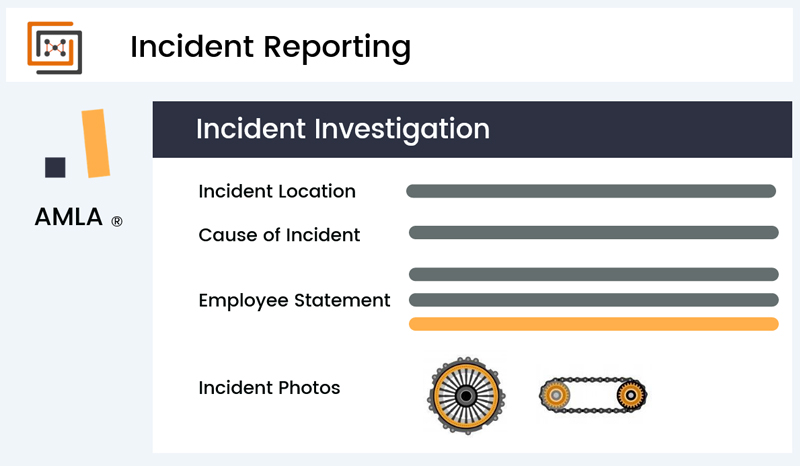 Incident Reporting

AMLA ®

Incident Investigation

Incident Location

Cause of Incident

Employee Statement

Incident Photos